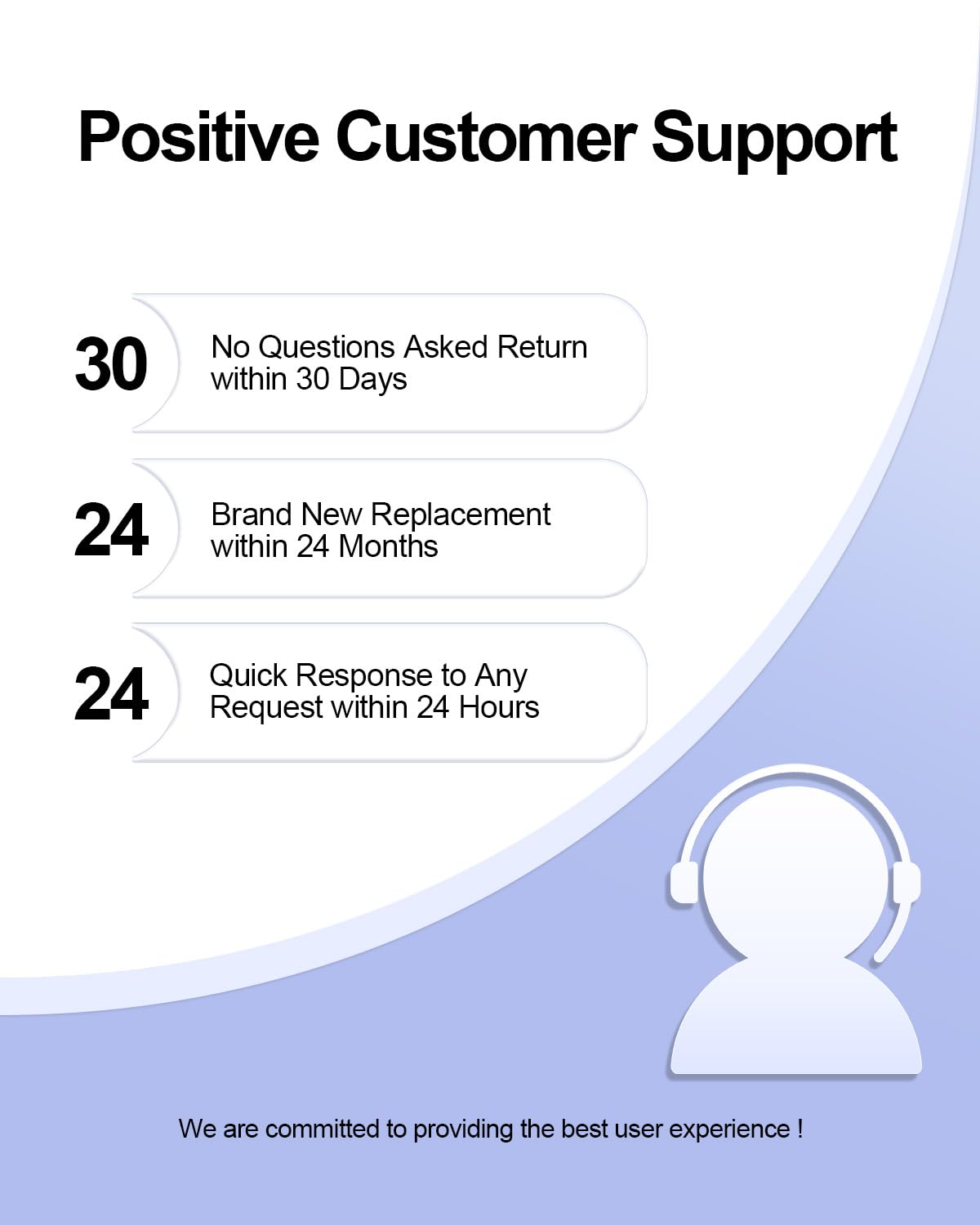 Positive Customer Support

30 No Questions Asked Return within 30 Days

24 Brand New Replacement within 24 Months

24 Quick Response to Any Request within 24 Hours

We are committed to providing the best user experience !